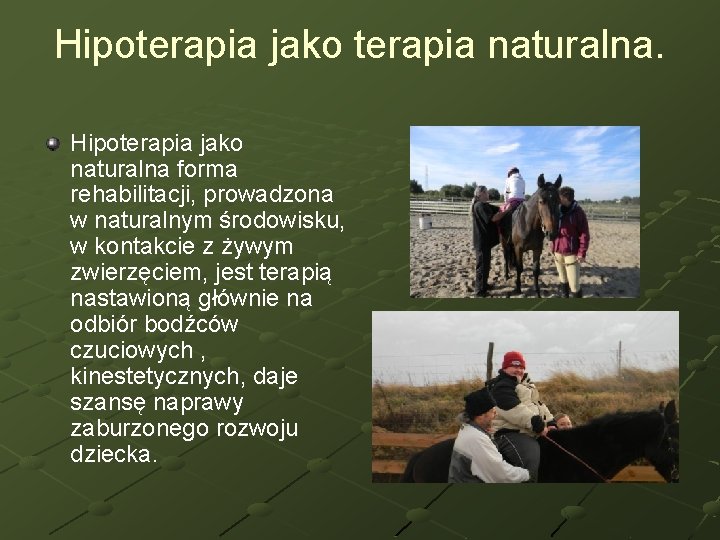 Hipoterapia jako terapia naturalna.

• Hipoterapia jako naturalna forma rehabilitacji, prowadzona w naturalnym środowisku, w kontakcie z żywym zwierzęciem, jest terapią nastawioną głównie na odbiór bodźców czuciowych , kinestetycznych, daje szansę naprawy zaburzonego rozwoju dziecka.